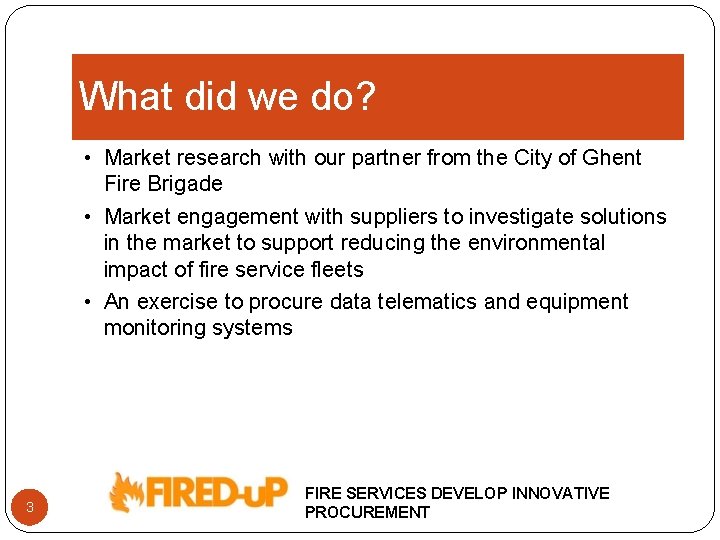 What did we do?

• Market research with our partner from the City of Ghent Fire Brigade

• Market engagement with suppliers to investigate solutions in the market to support reducing the environmental impact of fire service fleets

• An exercise to procure data telematics and equipment monitoring systems

3

FIRED-uP

FIRE SERVICES DEVELOP INNOVATIVE PROCUREMENT